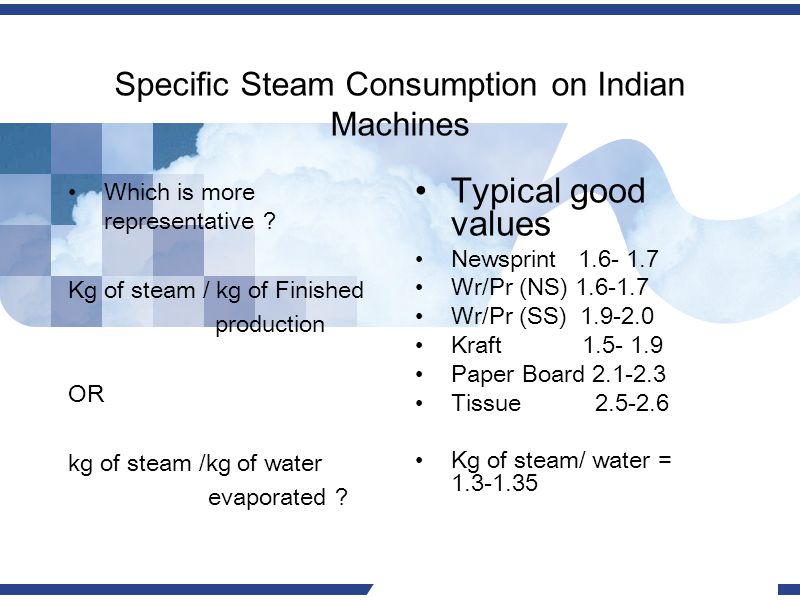 Specific Steam Consumption on Indian Machines

• Which is more representative ?

Kg of steam / kg of Finished production

OR

kg of steam /kg of water evaporated ?

• Typical good values
• Newsprint 1.6- 1.7
• Wr/Pr (NS) 1.6-1.7
• Wr/Pr (SS) 1.9-2.0
• Kraft 1.5- 1.9
• Paper Board 2.1-2.3
• Tissue 2.5-2.6

• Kg of steam/ water = 1.3-1.35